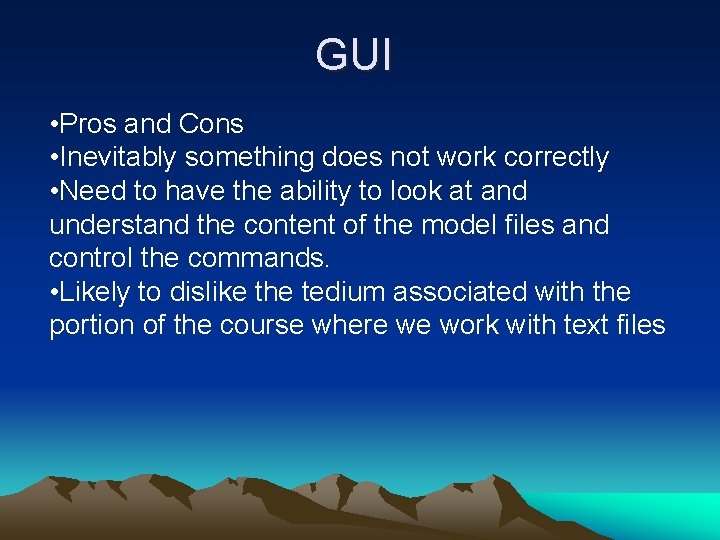 GUI

•Pros and Cons
•Inevitably something does not work correctly
•Need to have the ability to look at and understand the content of the model files and control the commands.
•Likely to dislike the tedium associated with the portion of the course where we work with text files